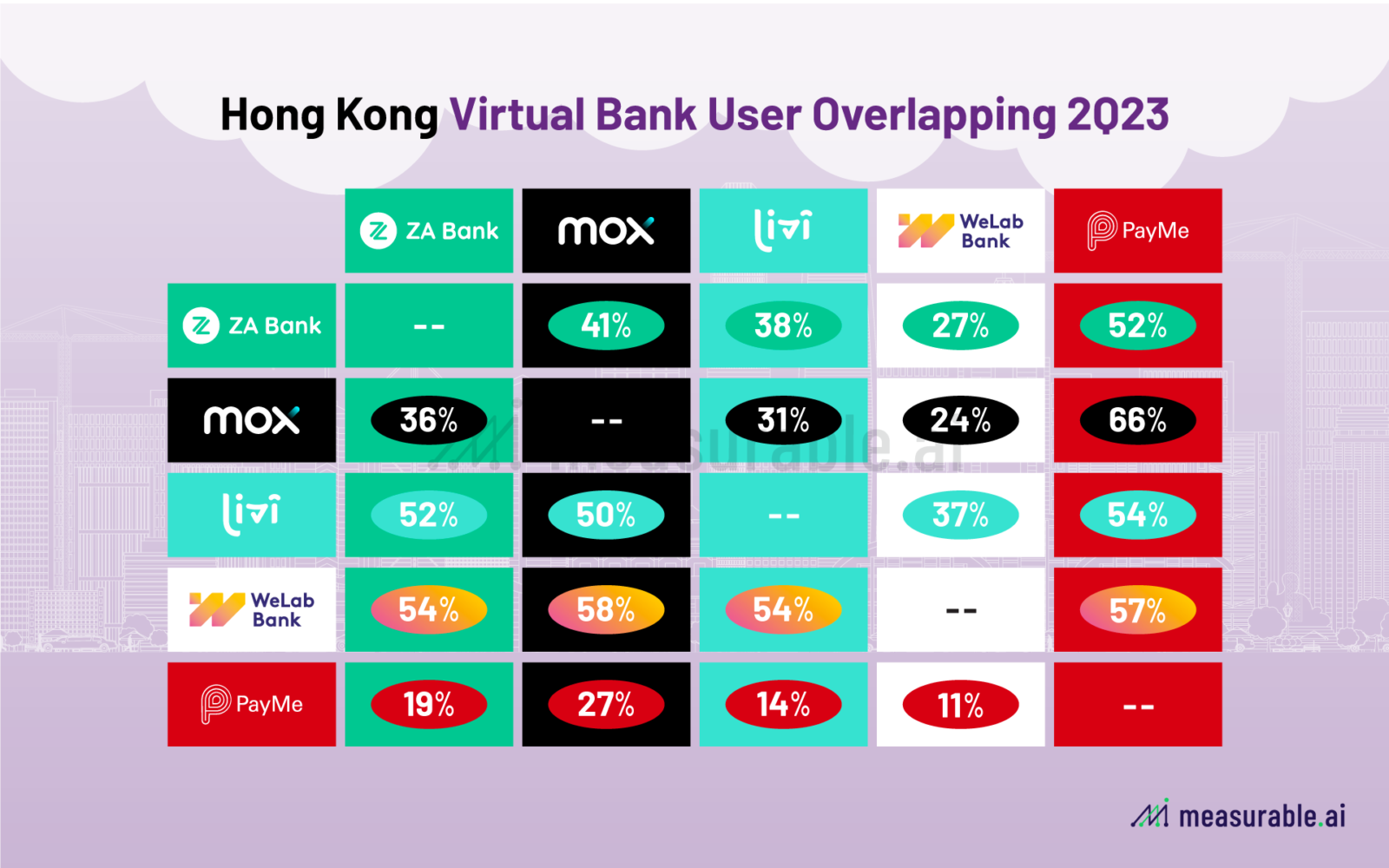 Hong Kong Virtual Bank User Overlapping 2023

| | ZA Bank | mox | livi | WeLab Bank | PayMe |
|---|---|---|---|---|---|
| ZA Bank | -- | 41% | 38% | 27% | 52% |
| mox | 36% | -- | 31% | 24% | 66% |
| livi | 52% | 50% | -- | 37% | 54% |
| WeLab Bank | 54% | 58% | 54% | -- | 57% |
| PayMe | 19% | 27% | 14% | 11% | -- |

measurable.ai

measurable.ai